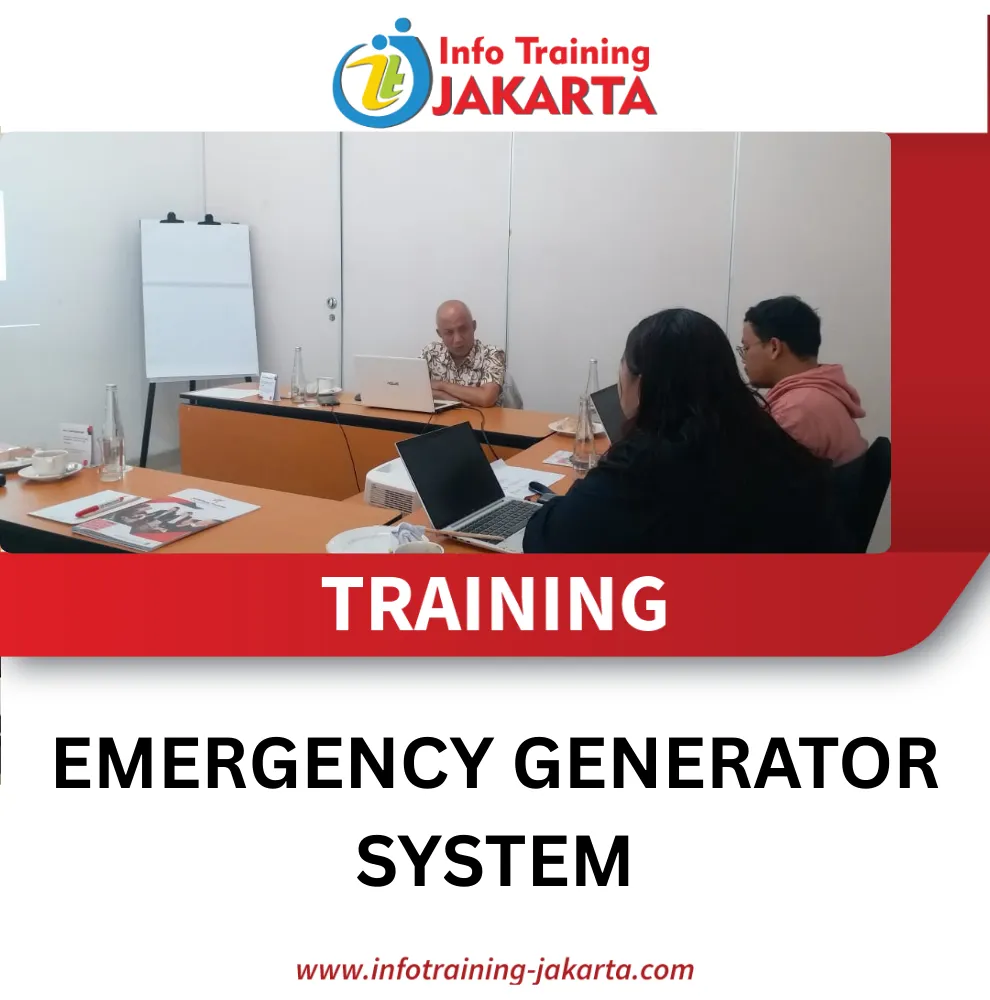 Info Training JAKARTA

TRAINING

EMERGENCY GENERATOR SYSTEM

www.infotraining-jakarta.com